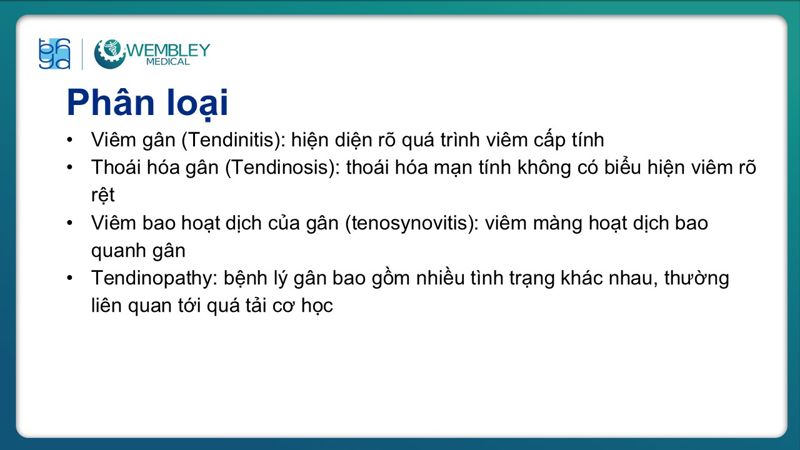 WEMBLEY MEDICAL

Phân loại

• Viêm gân (Tendinitis): hiện diện rõ quá trình viêm cấp tính
• Thoái hóa gân (Tendinosis): thoái hóa mạn tính không có biểu hiện viêm rõ rệt
• Viêm bao hoạt dịch của gân (tenosynovitis): viêm màng hoạt dịch bao quanh gân
• Tendinopathy: bệnh lý gân bao gồm nhiều tình trạng khác nhau, thường liên quan tới quá tải cơ học